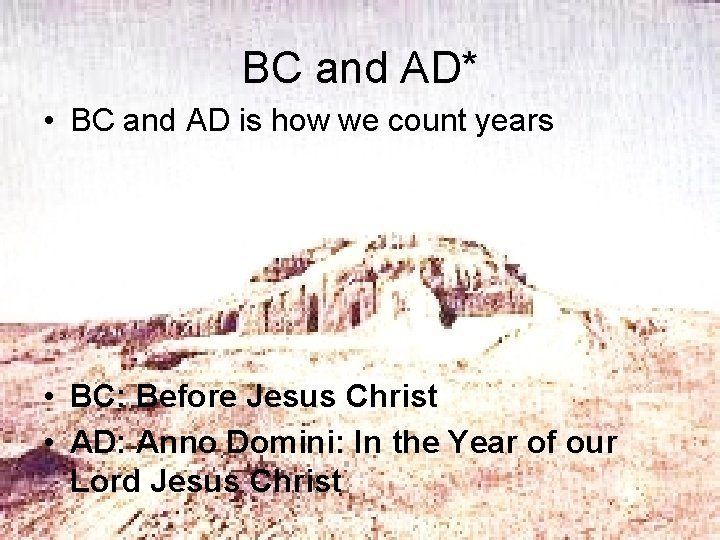 BC and AD*

• BC and AD is how we count years

• BC: Before Jesus Christ
• AD: Anno Domini: In the Year of our Lord Jesus Christ